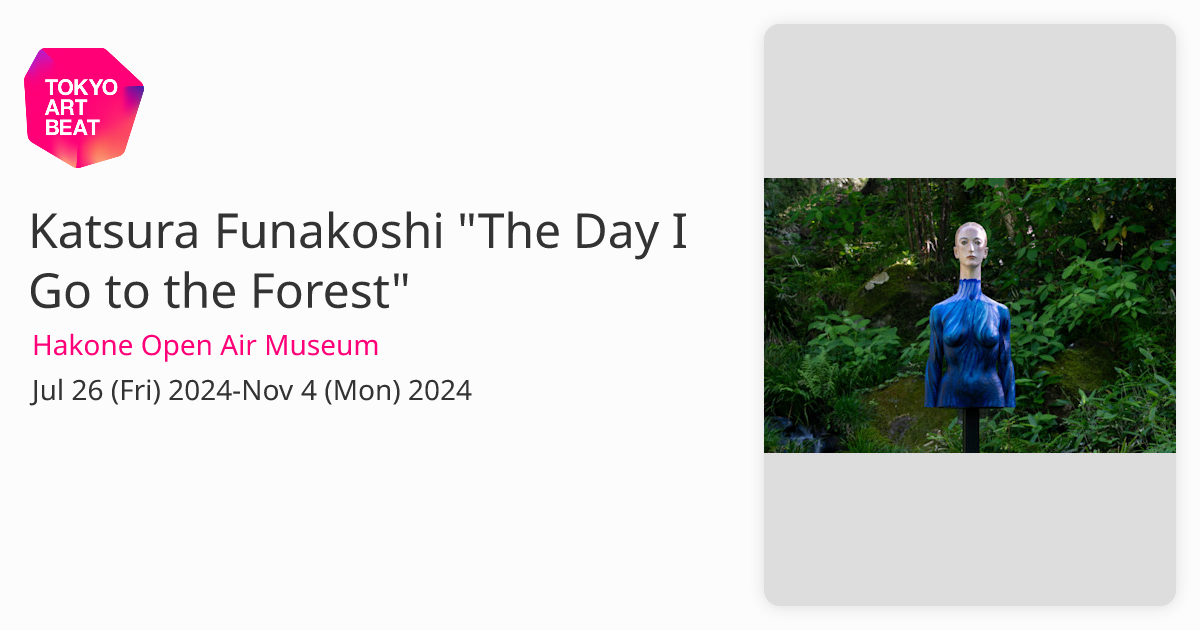 TOKYO ART BEAT

Katsura Funakoshi "The Day I Go to the Forest"

Hakone Open Air Museum

Jul 26 (Fri) 2024-Nov 4 (Mon) 2024